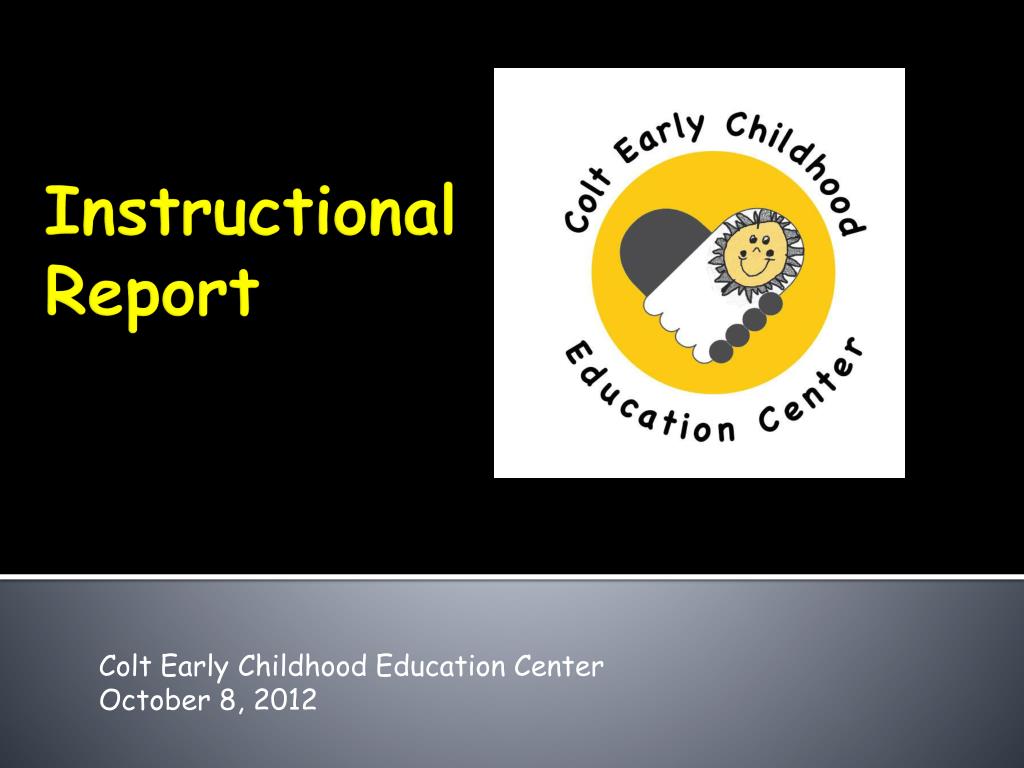 Instructional Report

Colt Early Childhood

Education Center

Colt Early Childhood Education Center
October 8, 2012